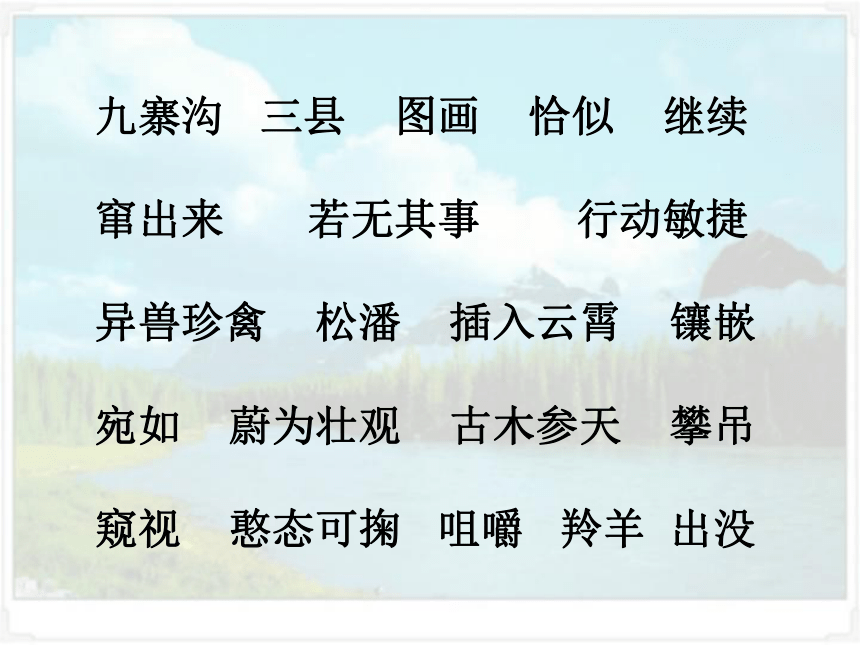 九寨沟　三县　图画　恰似　继续

窜出来　若无其事　行动敏捷

异兽珍禽　松潘　插入云霄　镶嵌

宛如　蔚为壮观　古木参天　攀吊

窥视　憨态可掬　咀嚼　羚羊　出没